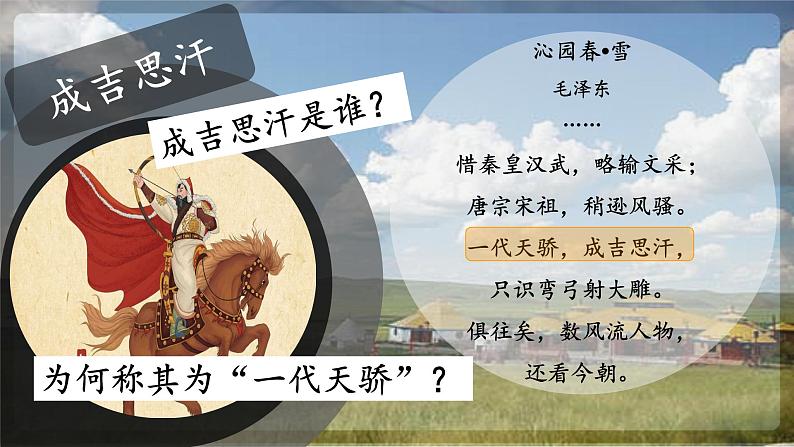 成吉思汗

成吉思汗是谁？

为何称其为“一代天骄”？

沁园春•雪

毛泽东

……

惜秦皇汉武，略输文采；

唐宗宋祖，稍逊风骚。

一代天骄，成吉思汗，

只识弯弓射大雕。

俱往矣，数风流人物，

还看今朝。